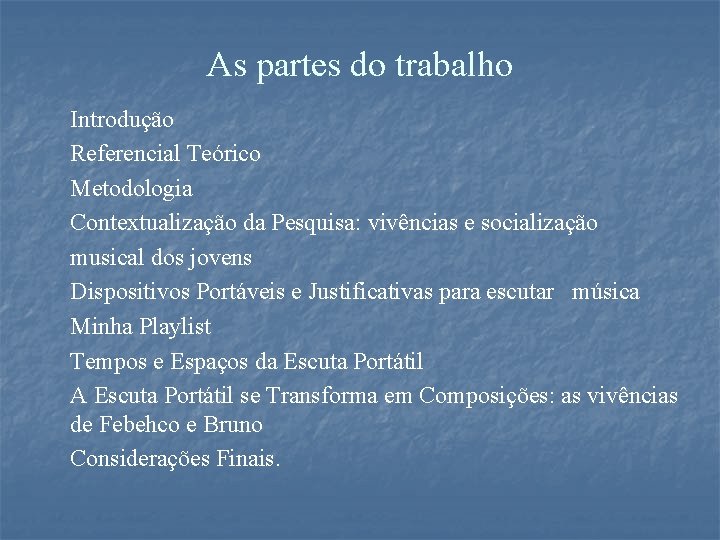 As partes do trabalho

Introdução
Referencial Teórico
Metodologia
Contextualização da Pesquisa: vivências e socialização
musical dos jovens
Dispositivos Portáveis e Justificativas para escutar música
Minha Playlist
Tempos e Espaços da Escuta Portátil
A Escuta Portátil se Transforma em Composições: as vivências de Febehco e Bruno
Considerações Finais.